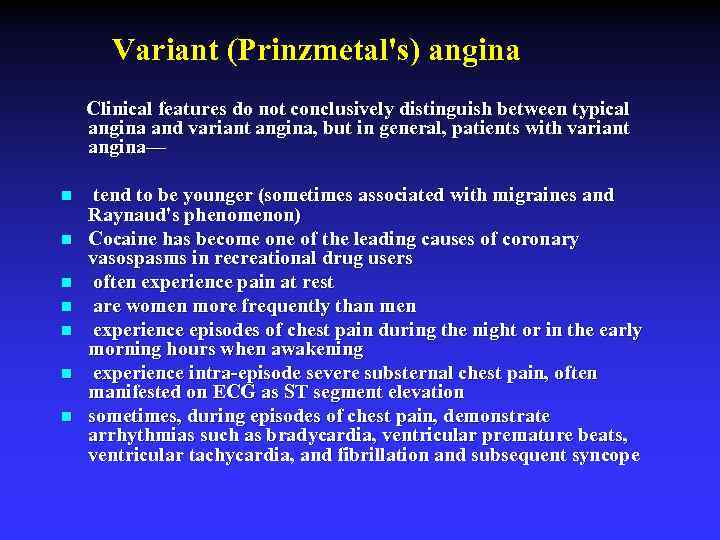 Variant (Prinzmetal's) angina

Clinical features do not conclusively distinguish between typical angina and variant angina, but in general, patients with variant angina—

- tend to be younger (sometimes associated with migraines and Raynaud's phenomenon)
- Cocaine has become one of the leading causes of coronary vasospasms in recreational drug users
- often experience pain at rest
- are women more frequently than men
- experience episodes of chest pain during the night or in the early morning hours when awakening
- experience intra-episode severe substernal chest pain, often manifested on ECG as ST segment elevation
- sometimes, during episodes of chest pain, demonstrate arrhythmias such as bradycardia, ventricular premature beats, ventricular tachycardia, and fibrillation and subsequent syncope